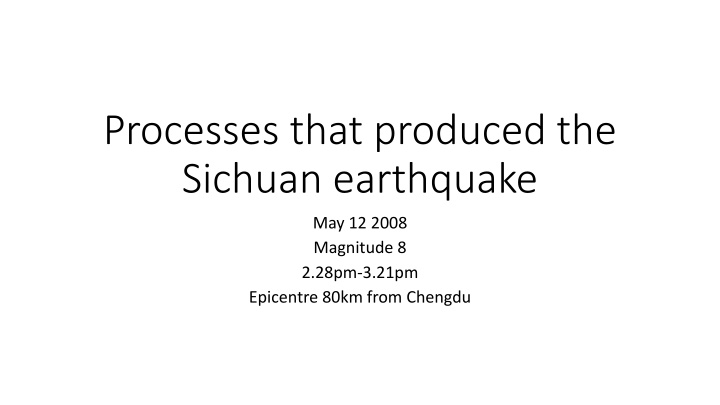 Processes that produced the Sichuan earthquake

May 12 2008
Magnitude 8
2.28pm-3.21pm
Epicentre 80km from Chengdu